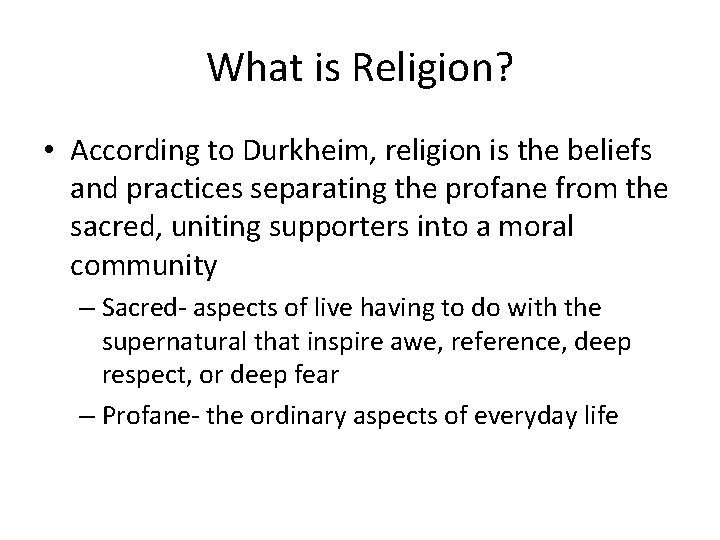 What is Religion?

• According to Durkheim, religion is the beliefs and practices separating the profane from the sacred, uniting supporters into a moral community

– Sacred- aspects of live having to do with the supernatural that inspire awe, reference, deep respect, or deep fear

– Profane- the ordinary aspects of everyday life